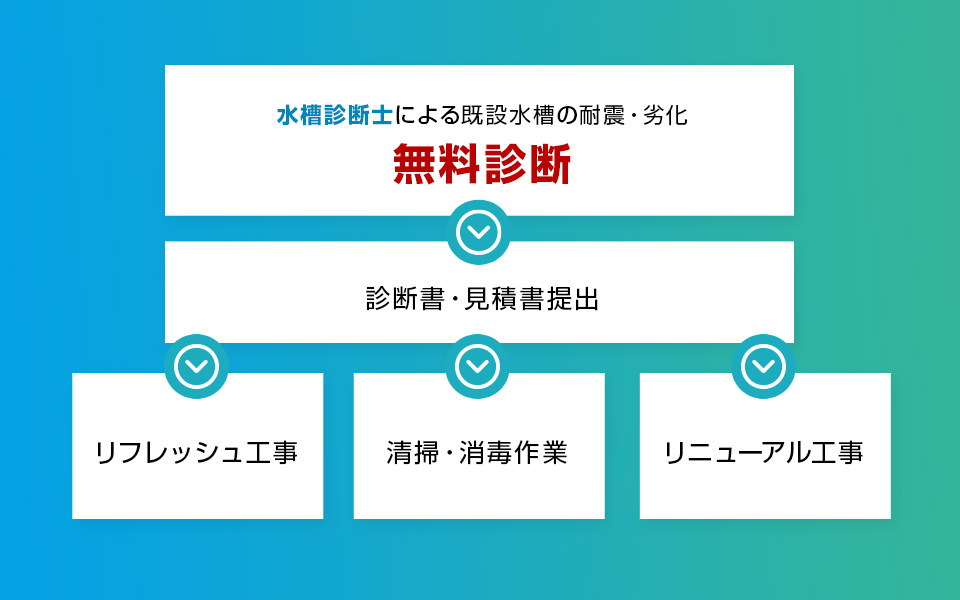 水槽診断士による既設水槽の耐震・劣化

無料診断

診断書・見積書提出

リフレッシュ工事

清掃・消毒作業

リニューアル工事